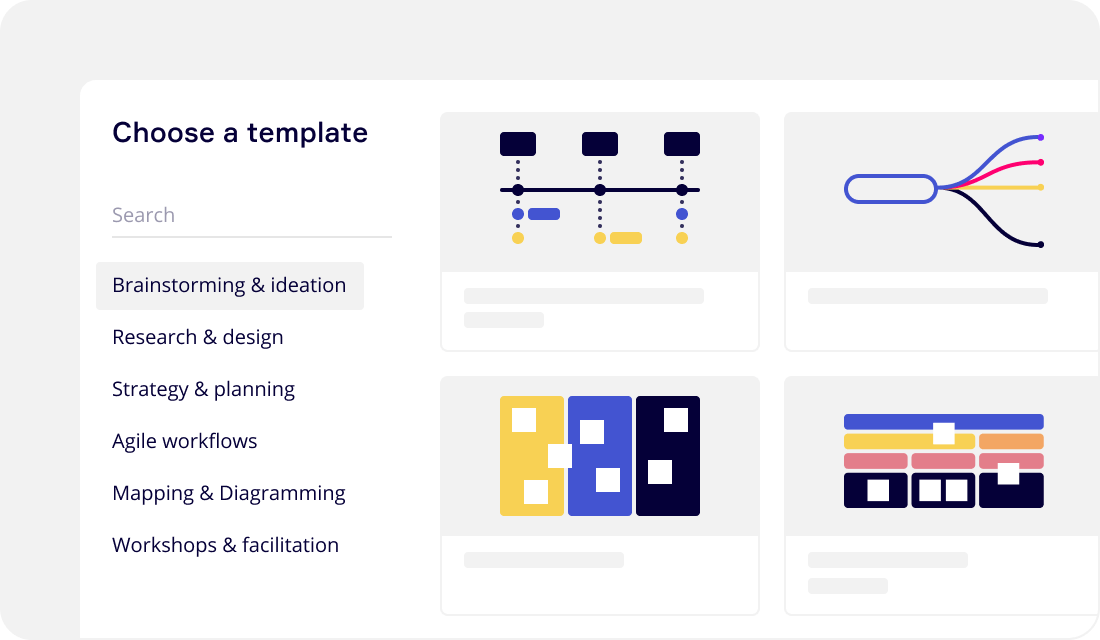 Choose a template

Search

Brainstorming & ideation

Research & design

Strategy & planning

Agile workflows

Mapping & Diagramming

Workshops & facilitation